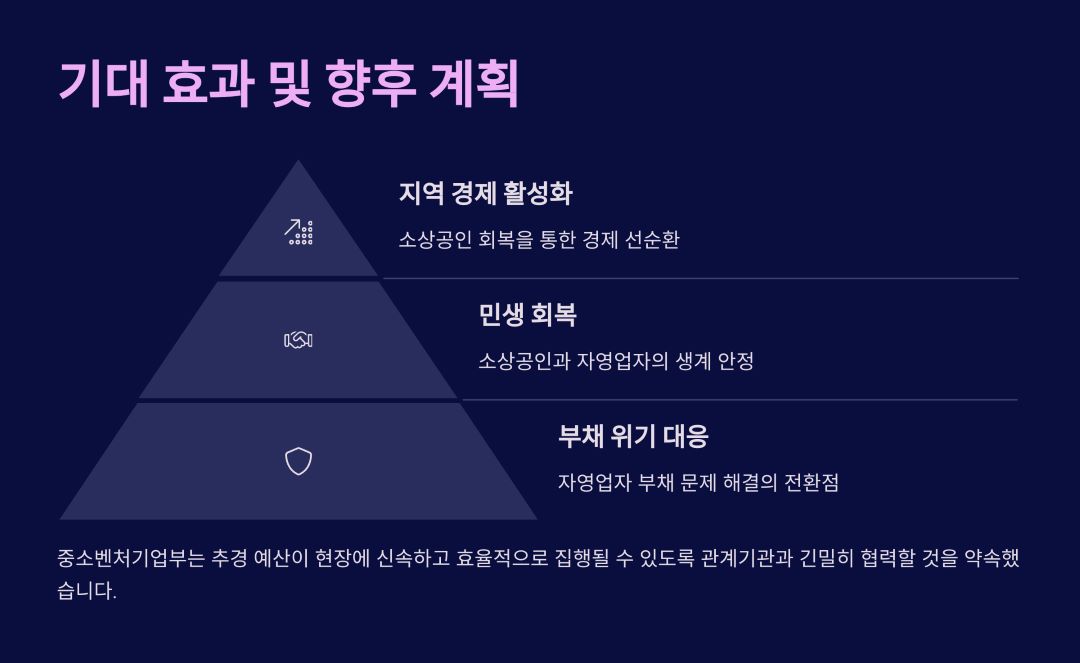 기대 효과 및 향후 계획

지역 경제 활성화

소상공인 회복을 통한 경제 선순환

민생 회복

소상공인과 자영업자의 생계 안정

부채 위기 대응

자영업자 부채 문제 해결의 전환점

중소벤처기업부는 추경 예산이 현장에 신속하고 효율적으로 집행될 수 있도록 관계기관과 긴밀히 협력할 것을 약속했습니다.